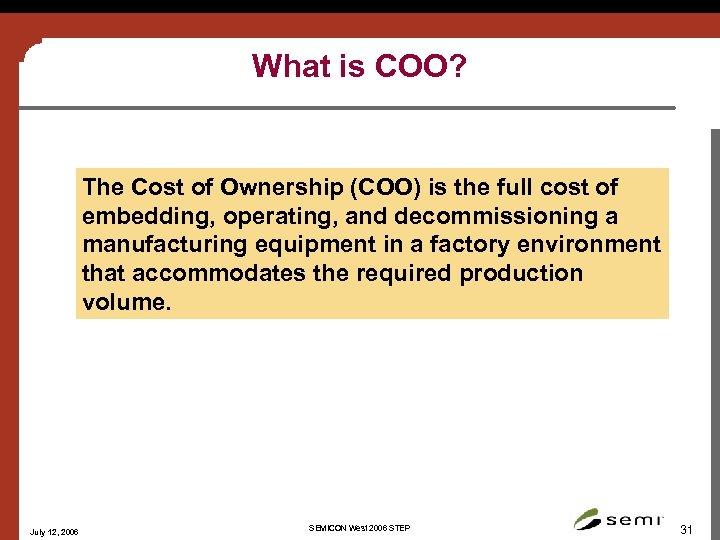 What is COO?

The Cost of Ownership (COO) is the full cost of embedding, operating, and decommissioning a manufacturing equipment in a factory environment that accommodates the required production volume.

July 12, 2006

SEMICON West 2006 STEP

semi

31